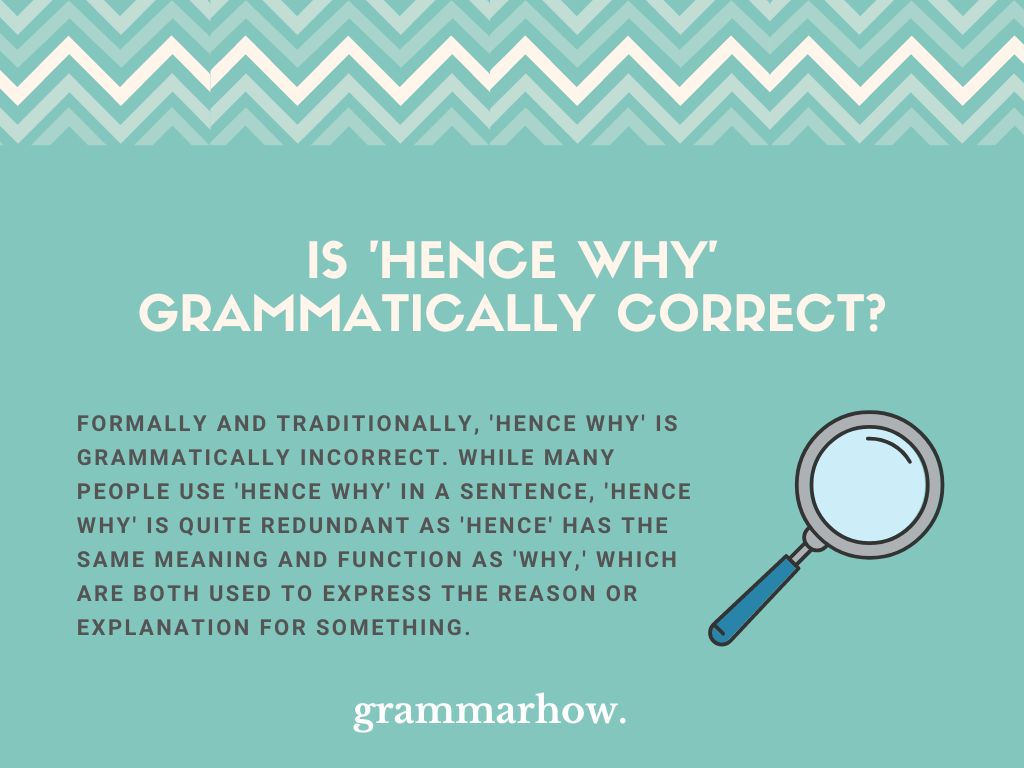 IS 'HENCE WHY' GRAMMATICALLY CORRECT?

FORMALLY AND TRADITIONALLY, 'HENCE WHY' IS GRAMMATICALLY INCORRECT. WHILE MANY PEOPLE USE 'HENCE WHY' IN A SENTENCE, 'HENCE WHY' IS QUITE REDUNDANT AS 'HENCE' HAS THE SAME MEANING AND FUNCTION AS 'WHY,' WHICH ARE BOTH USED TO EXPRESS THE REASON OR EXPLANATION FOR SOMETHING.

grammarhow.